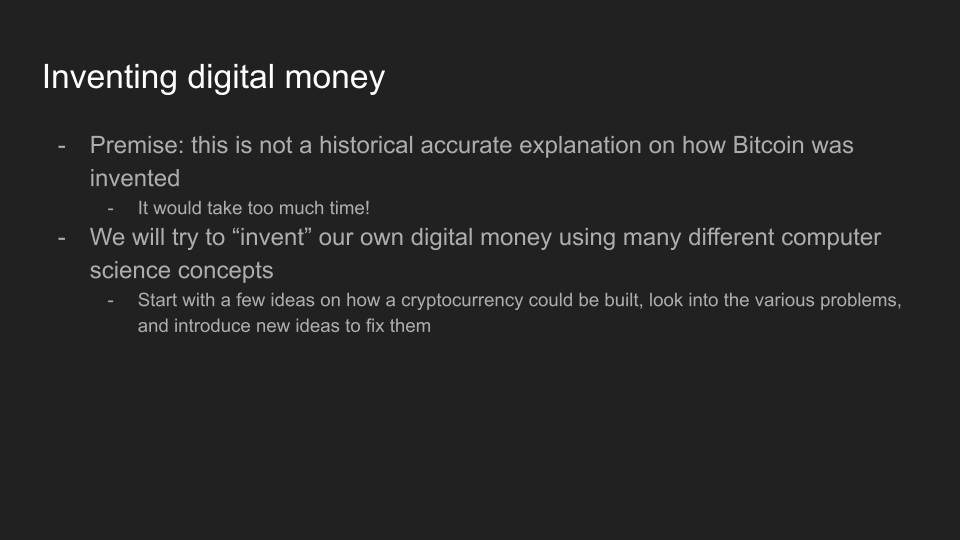 Inventing digital money

- Premise: this is not a historical accurate explanation on how Bitcoin was invented
  - It would take too much time!
- We will try to “invent” our own digital money using many different computer science concepts
  - Start with a few ideas on how a cryptocurrency could be built, look into the various problems, and introduce new ideas to fix them